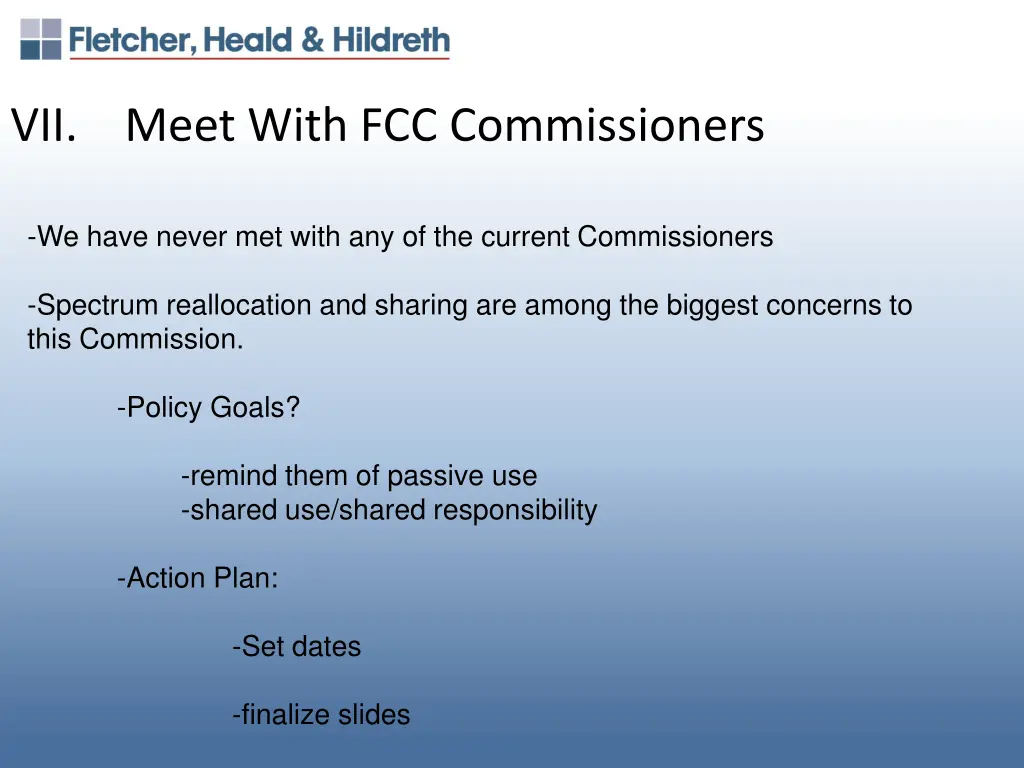 Fletcher, Heald & Hildreth

VII. Meet With FCC Commissioners

-We have never met with any of the current Commissioners

-Spectrum reallocation and sharing are among the biggest concerns to this Commission.

-Policy Goals?

-remind them of passive use
-shared use/shared responsibility

-Action Plan:

-Set dates

-finalize slides